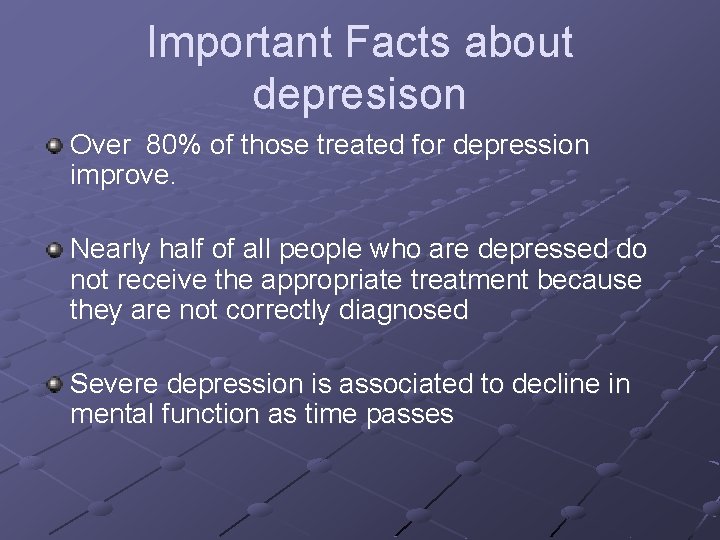 Important Facts about depresison

Over 80% of those treated for depression improve.

Nearly half of all people who are depressed do not receive the appropriate treatment because they are not correctly diagnosed

Severe depression is associated to decline in mental function as time passes